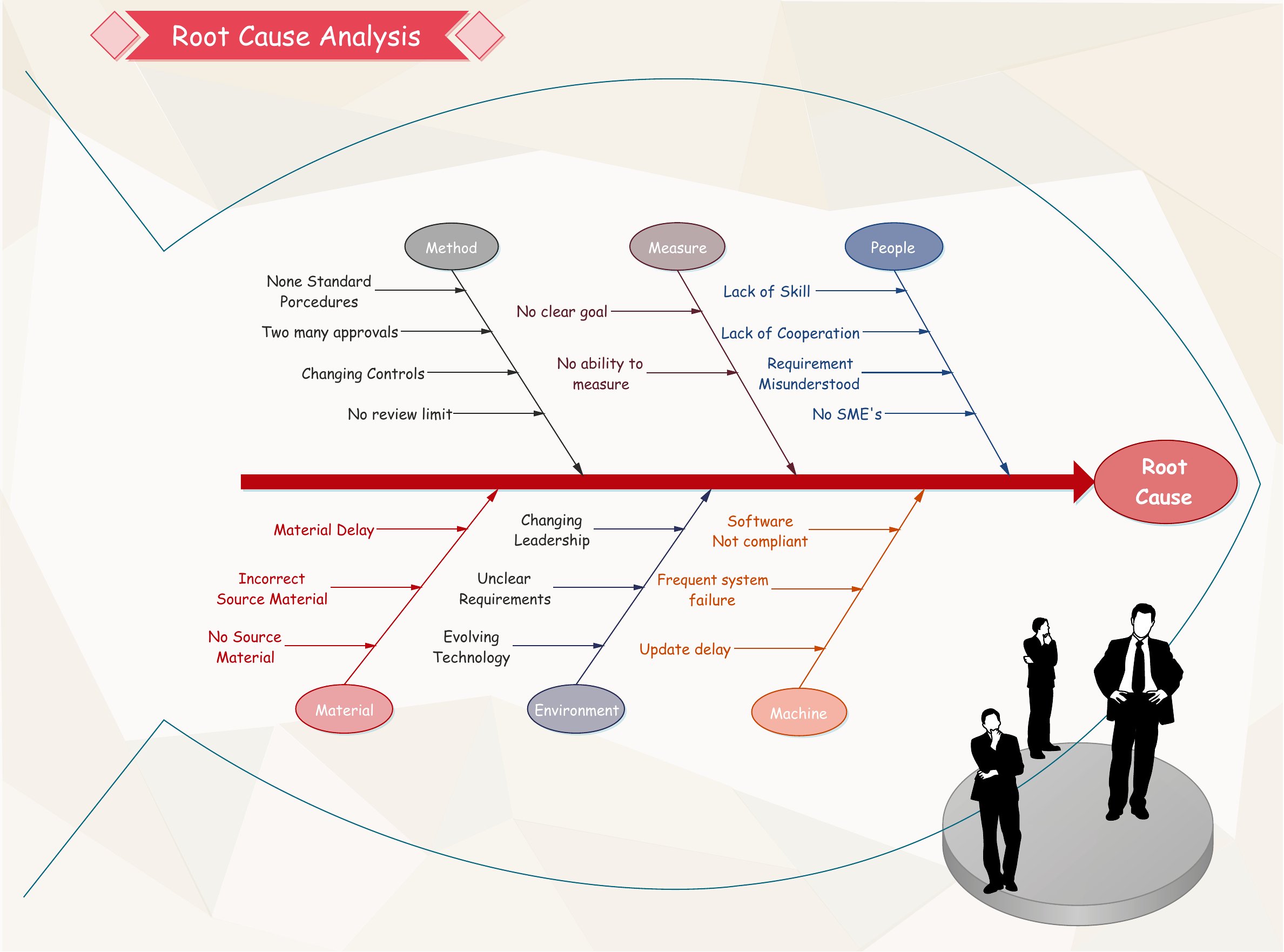 Root Cause Analysis

Method

None Standard Porcedures

Two many approvals

Changing Controls

No review limit

Measure

No clear goal

No ability to measure

People

Lack of Skill

Lack of Cooperation

Requirement Misunderstood

No SME's

Root Cause

Material Delay

Incorrect Source Material

No Source Material

Material

Changing Leadership

Unclear Requirements

Evolving Technology

Environment

Software Not compliant

Frequent system failure

Update delay

Machine